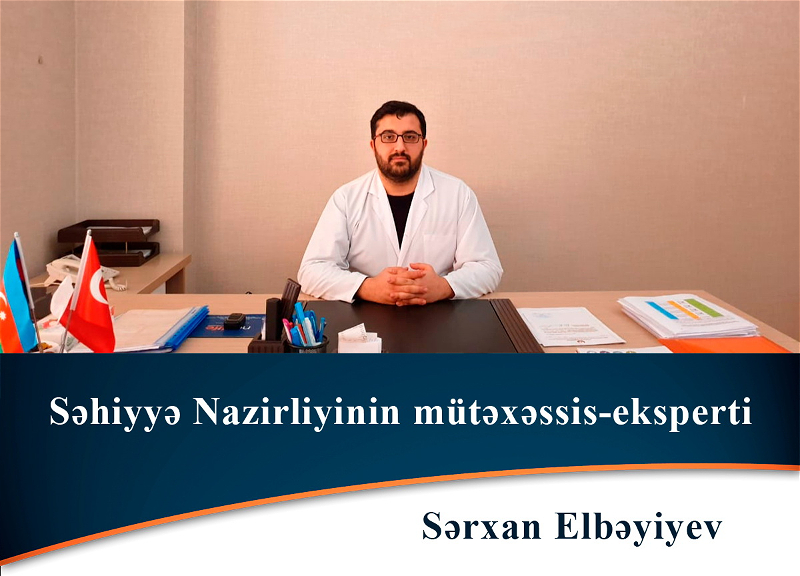 Səhiyyə Nazirliyinin mütəxəssis-eksperti

Sərxan Elbəyiyev